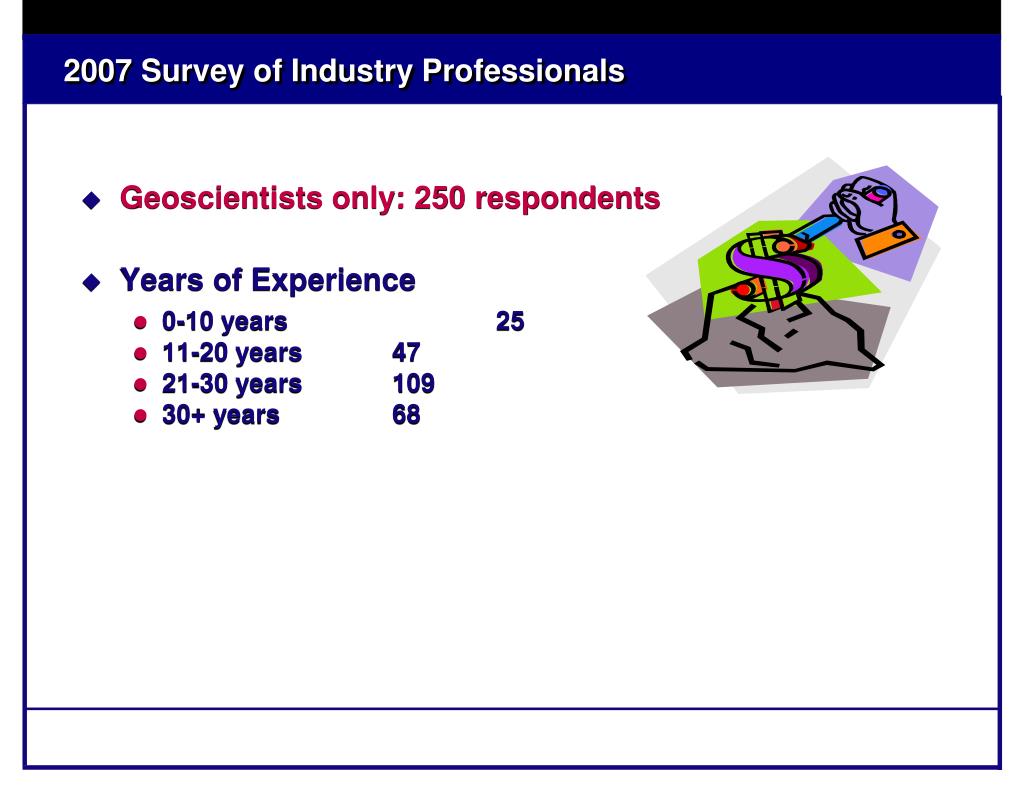 2007 Survey of Industry Professionals

Geoscientists only: 250 respondents

Years of Experience

0-10 years 25
11-20 years 47
21-30 years 109
30+ years 68